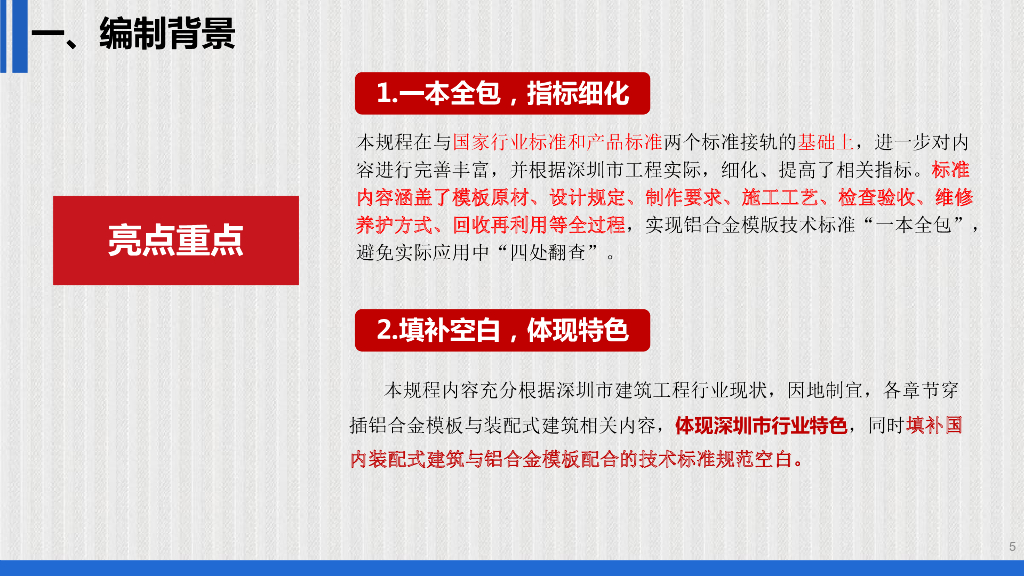 一、编制背景

亮点重点

1.一本全包，指标细化

本规程在与国家行业标准和产品标准两个标准接轨的基础上，进一步对内容进行完善丰富，并根据深圳市工程实际，细化、提高了相关指标。标准内容涵盖了模板原材、设计规定、制作要求、施工工艺、检查验收、维修养护方式、回收再利用等全过程，实现铝合金模版技术标准“一本全包”，避免实际应用中“四处翻查”。

2.填补空白，体现特色

本规程内容充分根据深圳市建筑工程行业现状，因地制宜，各章节穿插铝合金模板与装配式建筑相关内容，体现深圳市行业特色，同时填补国内装配式建筑与铝合金模板配合的技术标准规范空白。

5